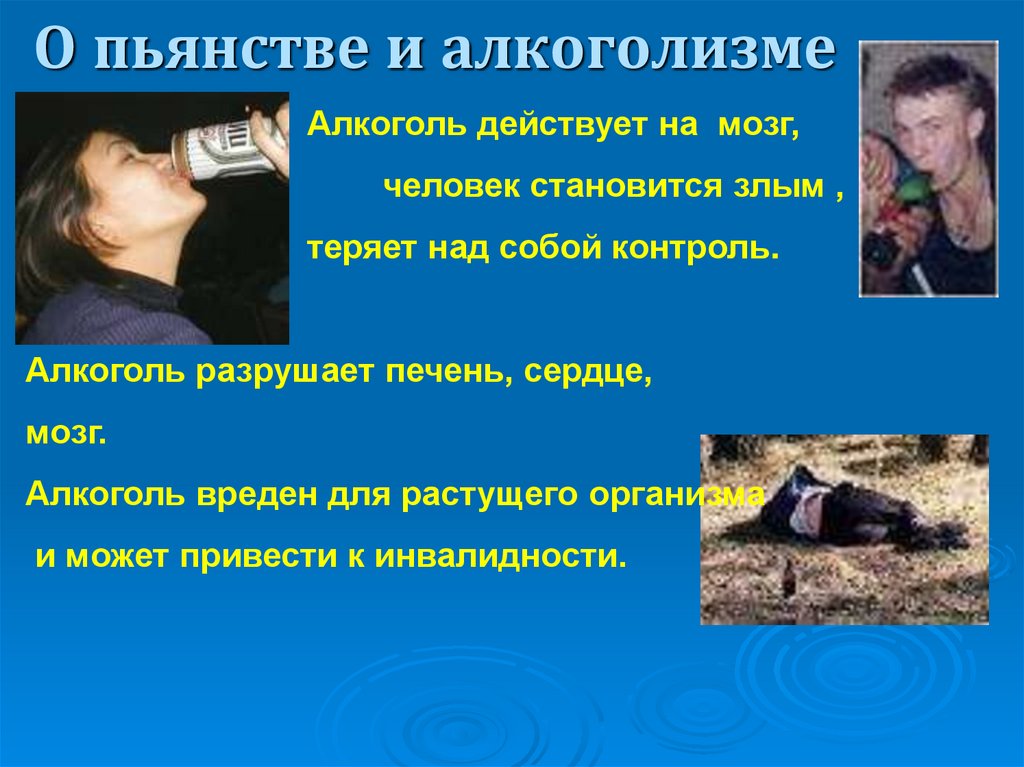 О пьянстве и алкоголизме

Алкоголь действует на мозг, человек становится злым , теряет над собой контроль.

Алкоголь разрушает печень, сердце, мозг.

Алкоголь вреден для растущего организма и может привести к инвалидности.